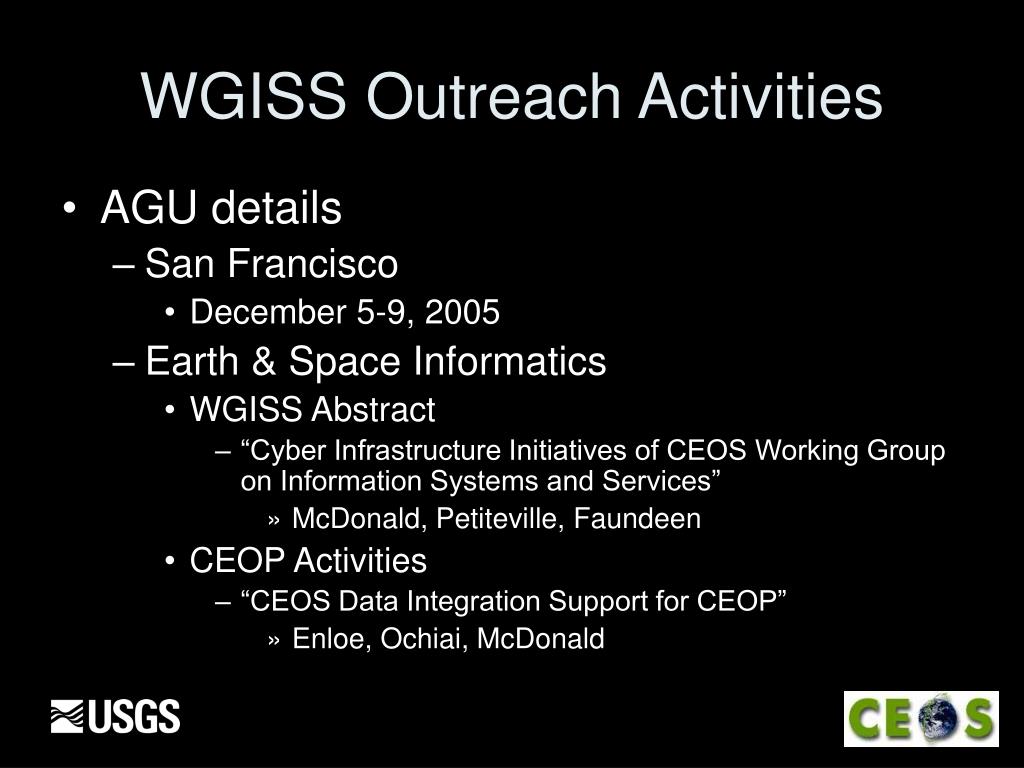 WGISS Outreach Activities

• AGU details
– San Francisco
• December 5-9, 2005
– Earth & Space Informatics
• WGISS Abstract
– “Cyber Infrastructure Initiatives of CEOS Working Group on Information Systems and Services”
» McDonald, Petiteville, Faundeen
• CEOP Activities
– “CEOS Data Integration Support for CEOP”
» Enloe, Ochiai, McDonald

USGS

CEOS